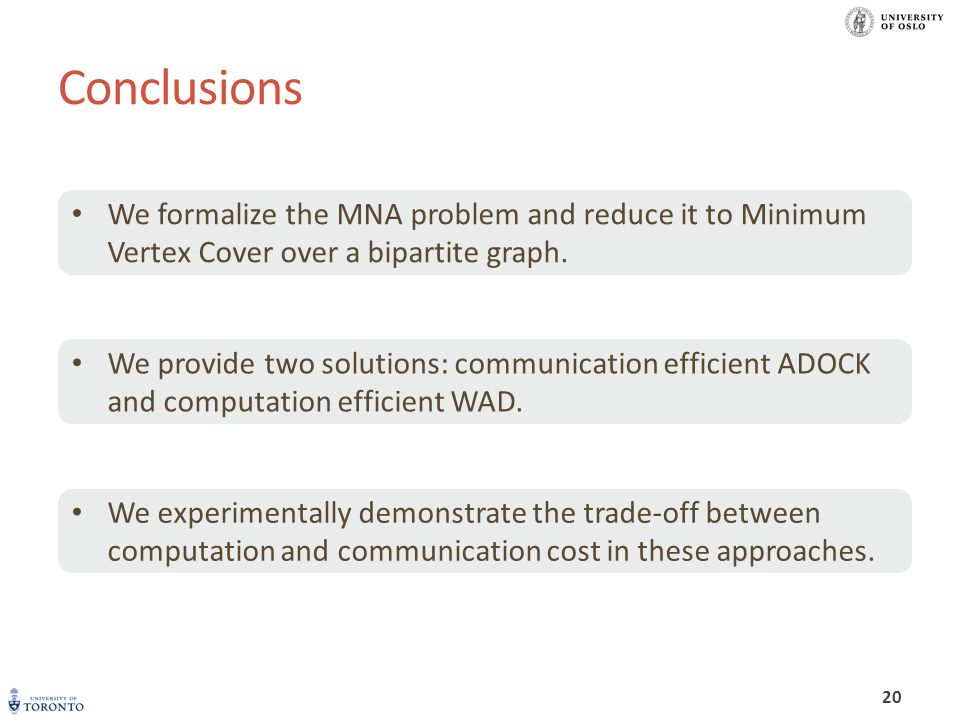 UNIVERSITY OF OSLO

Conclusions

• We formalize the MNA problem and reduce it to Minimum Vertex Cover over a bipartite graph.

• We provide two solutions: communication efficient ADOCK and computation efficient WAD.

• We experimentally demonstrate the trade-off between computation and communication cost in these approaches.

UNIVERSITY OF TORONTO

20